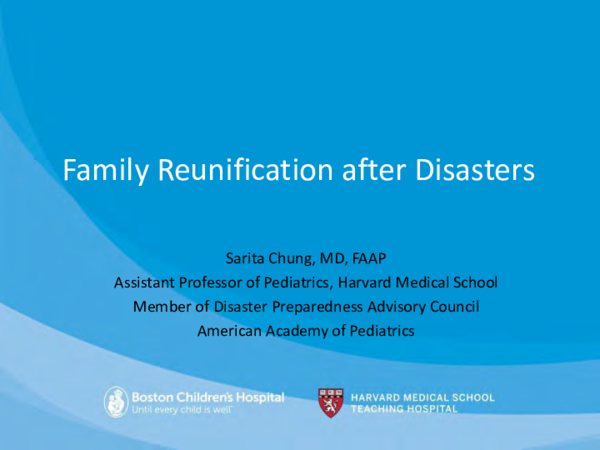 Family Reunification after Disasters

Sarita Chung, MD, FAAP
Assistant Professor of Pediatrics, Harvard Medical School
Member of Disaster Preparedness Advisory Council
American Academy of Pediatrics

Boston Children's Hospital
Until every child is well

HARVARD MEDICAL SCHOOL
TEACHING HOSPITAL